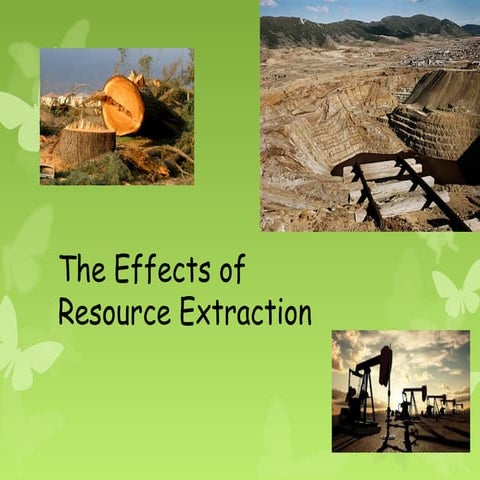 The Effects of Resource Extraction